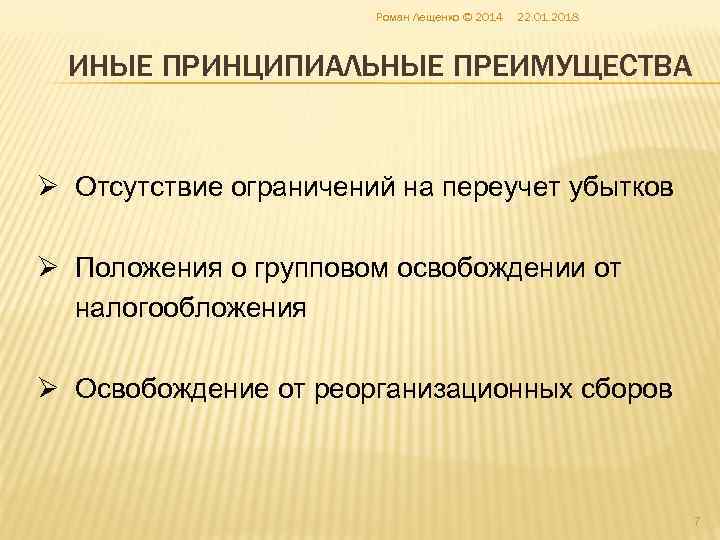 Роман Лещенко © 2014 22.01.2018

ИНЫЕ ПРИНЦИПИАЛЬНЫЕ ПРЕИМУЩЕСТВА

➢ Отсутствие ограничений на переучет убытков

➢ Положения о групповом освобождении от налогообложения

➢ Освобождение от реорганизационных сборов

7